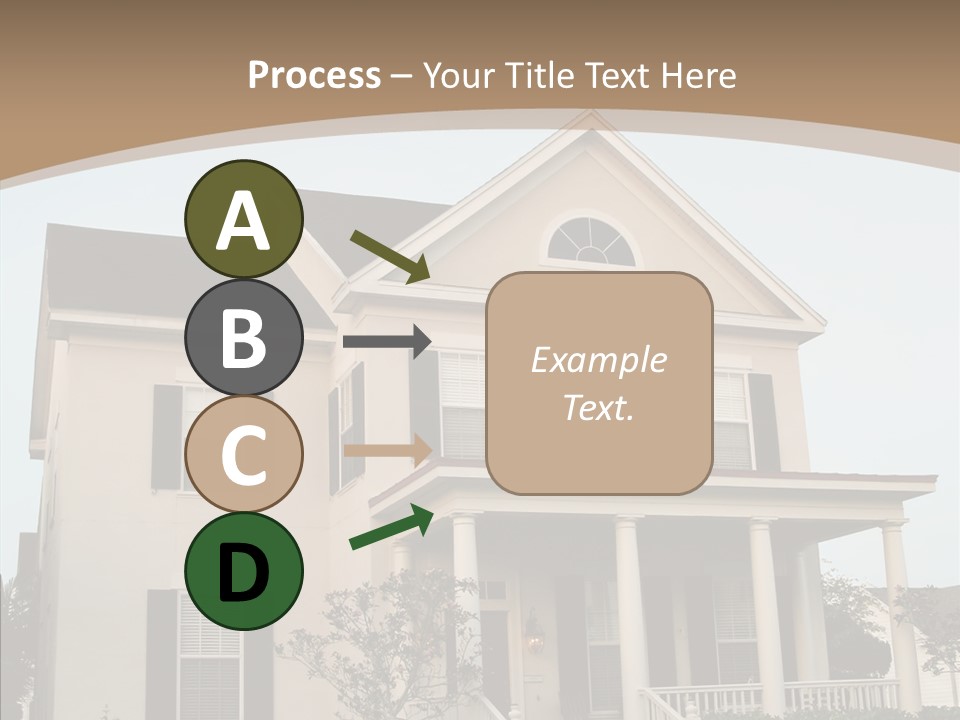 Process – Your Title Text Here

A

B

C

D

Example Text.